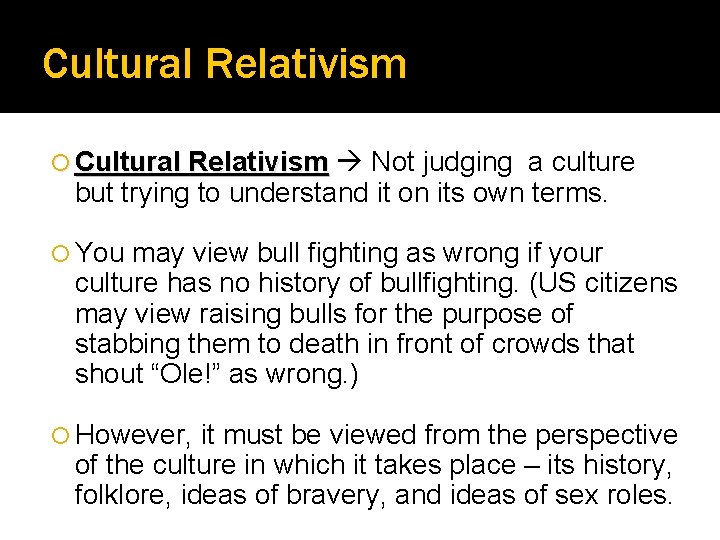 Cultural Relativism

Cultural Relativism → Not judging a culture but trying to understand it on its own terms.

You may view bull fighting as wrong if your culture has no history of bullfighting. (US citizens may view raising bulls for the purpose of stabbing them to death in front of crowds that shout “Ole!” as wrong.)

However, it must be viewed from the perspective of the culture in which it takes place – its history, folklore, ideas of bravery, and ideas of sex roles.